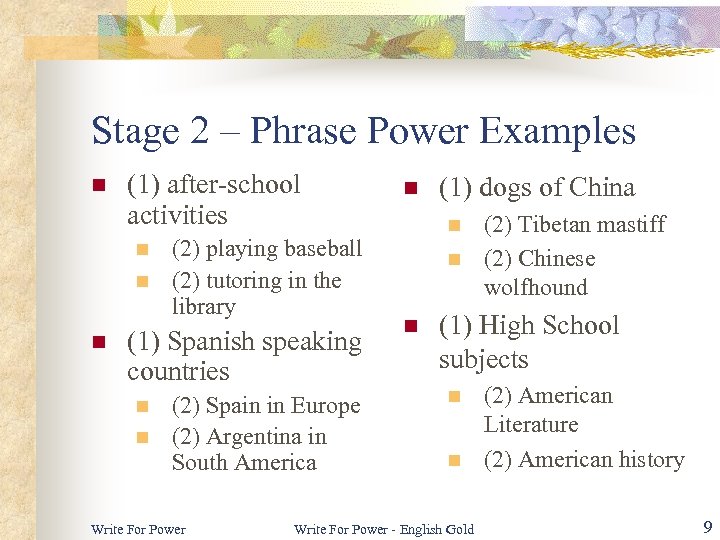 Stage 2 – Phrase Power Examples

- (1) after-school activities
  - (2) playing baseball
  - (2) tutoring in the library
- (1) Spanish speaking countries
  - (2) Spain in Europe
  - (2) Argentina in South America

- (1) dogs of China
  - (2) Tibetan mastiff
  - (2) Chinese wolfhound
- (1) High School subjects
  - (2) American Literature
  - (2) American history

Write For Power     Write For Power - English Gold     9